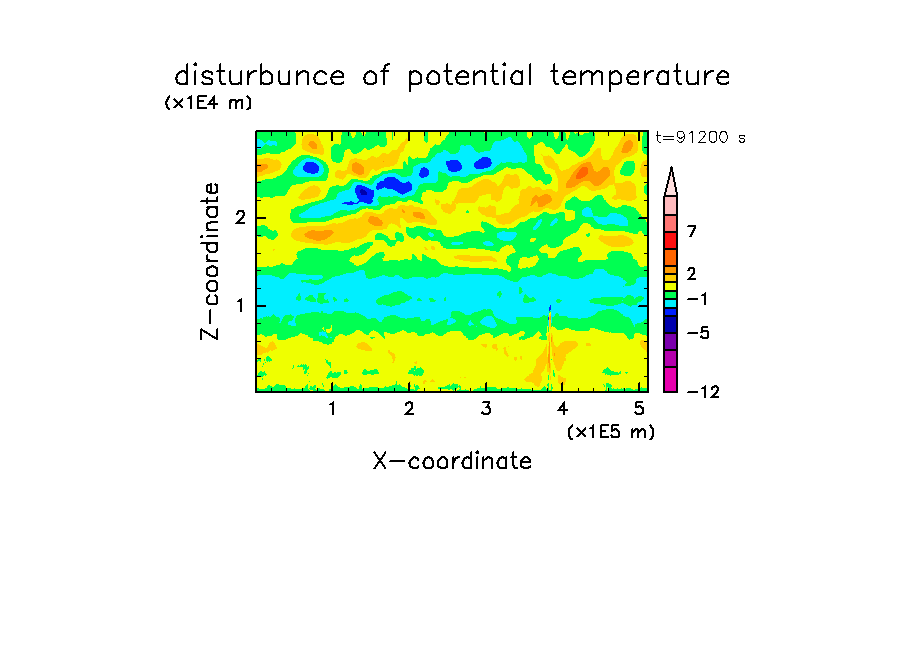 disturbunce of potential temperature
(x1E4 m)
t=91200 s
Z-coordinate
2
1
7
2
−1
−5
−12
1
2
3
4
5
(x1E5 m)
X-coordinate